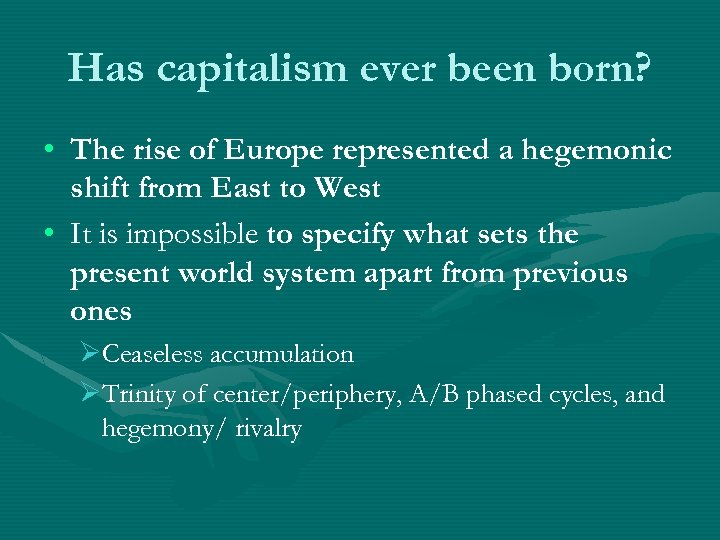 Has capitalism ever been born?

• The rise of Europe represented a hegemonic shift from East to West

• It is impossible to specify what sets the present world system apart from previous ones

➢ Ceaseless accumulation

➢ Trinity of center/periphery, A/B phased cycles, and hegemony/ rivalry